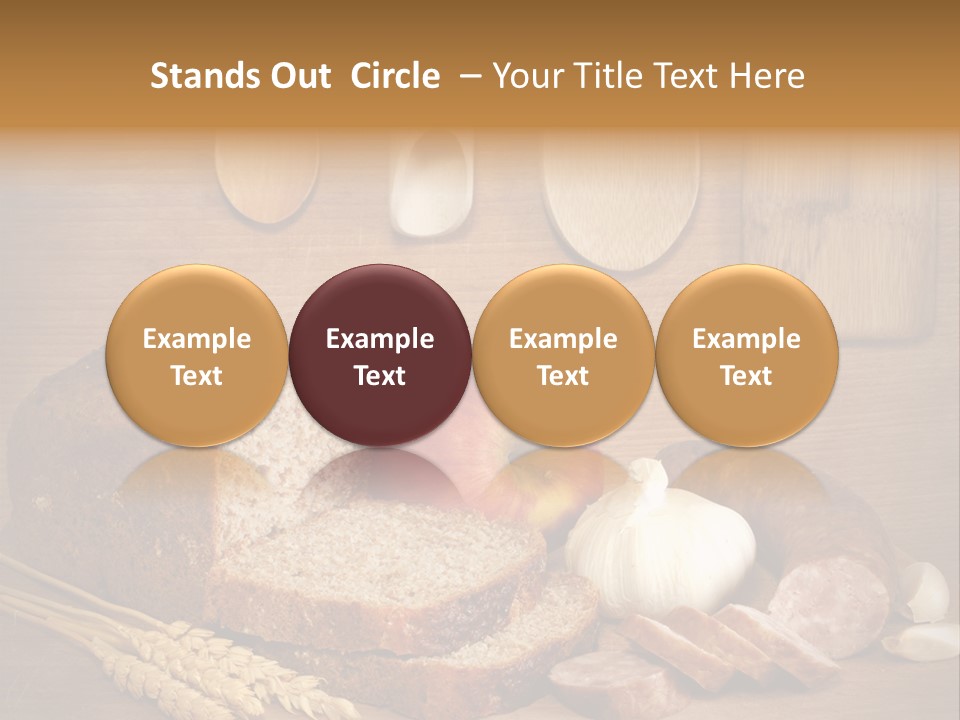 Stands Out  Circle  – Your Title Text Here

Example Text

Example Text

Example Text

Example Text